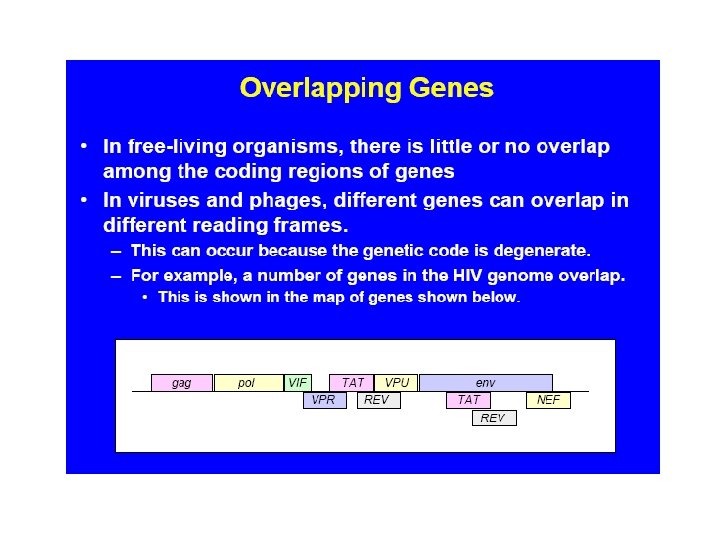 Overlapping Genes

• In free-living organisms, there is little or no overlap among the coding regions of genes

• In viruses and phages, different genes can overlap in different reading frames.

– This can occur because the genetic code is degenerate.

– For example, a number of genes in the HIV genome overlap.

• This is shown in the map of genes shown below.

gag pol VIF TAT VPU env

VPR REV TAT NEF

REV